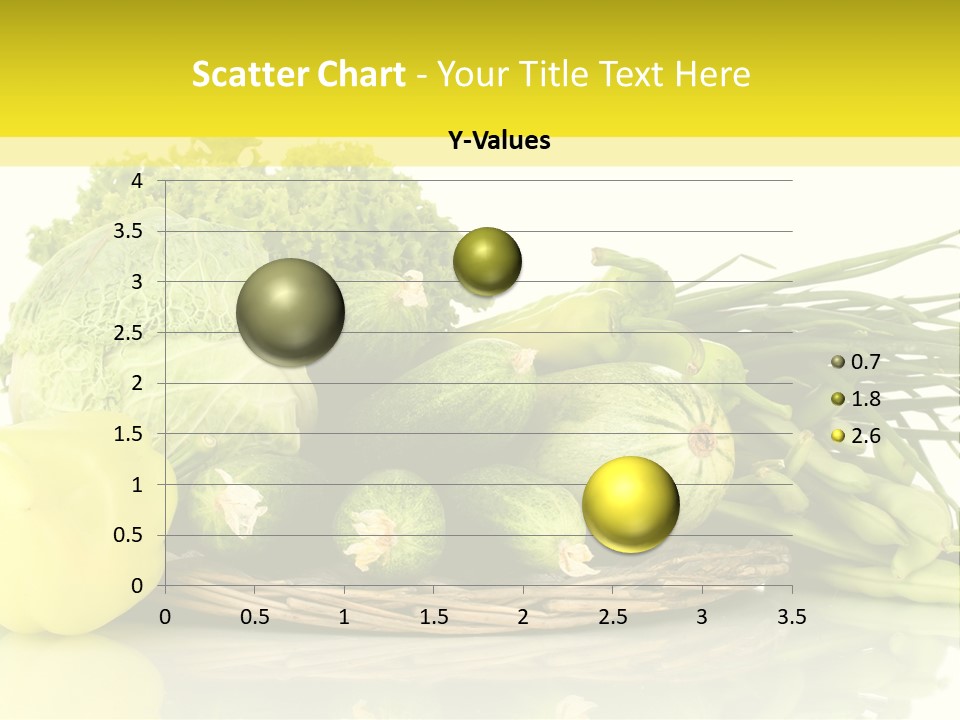 Scatter Chart - Your Title Text Here

Y-Values

4
3.5
3
2.5
2
1.5
1
0.5
0

0 0.5 1 1.5 2 2.5 3 3.5

0.7
1.8
2.6